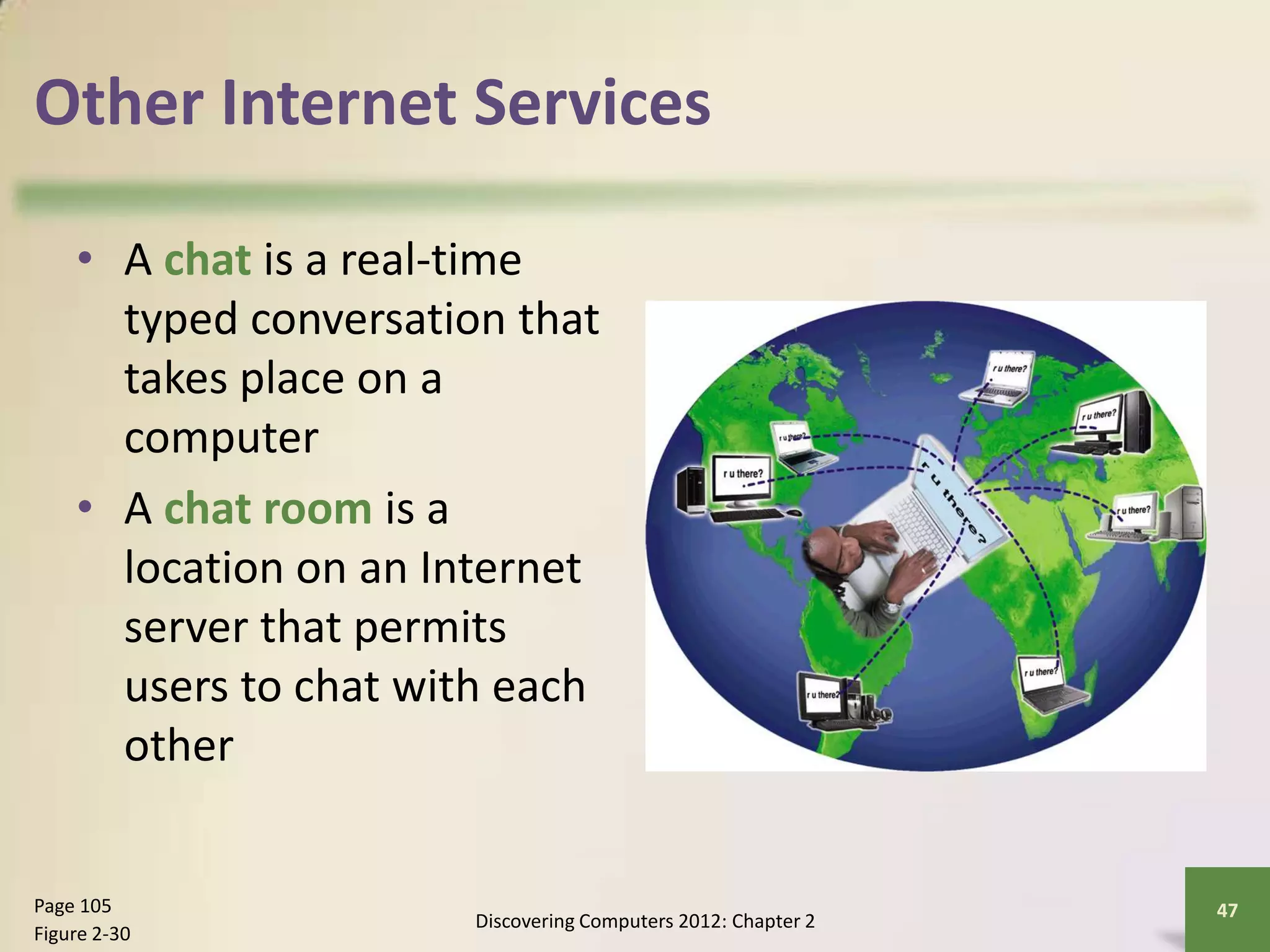 Other Internet Services

• A chat is a real-time typed conversation that takes place on a computer

• A chat room is a location on an Internet server that permits users to chat with each other

r u there?

r u there?

r u there?

r u there?

r u there?

r u there?

r u there?

r u there?

Page 105
Figure 2-30

Discovering Computers 2012: Chapter 2

47